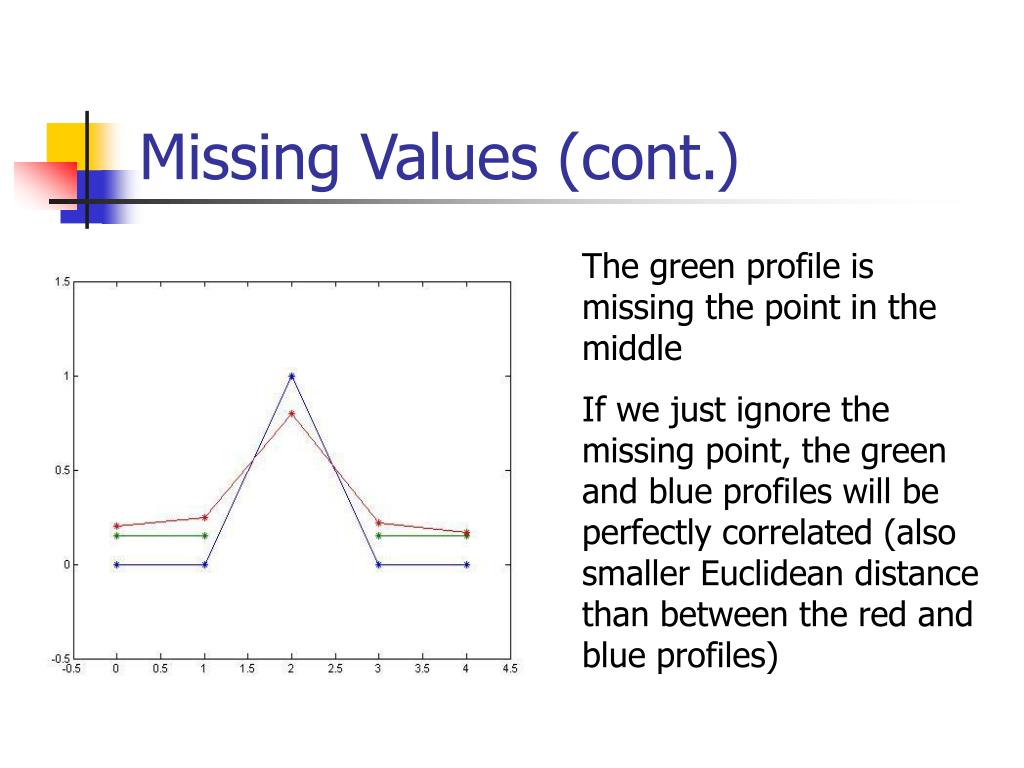 Missing Values (cont.)

1.5
1
0.5
0
-0.5
-0.5 0 0.5 1 1.5 2 2.5 3 3.5 4 4.5

The green profile is missing the point in the middle

If we just ignore the missing point, the green and blue profiles will be perfectly correlated (also smaller Euclidean distance than between the red and blue profiles)